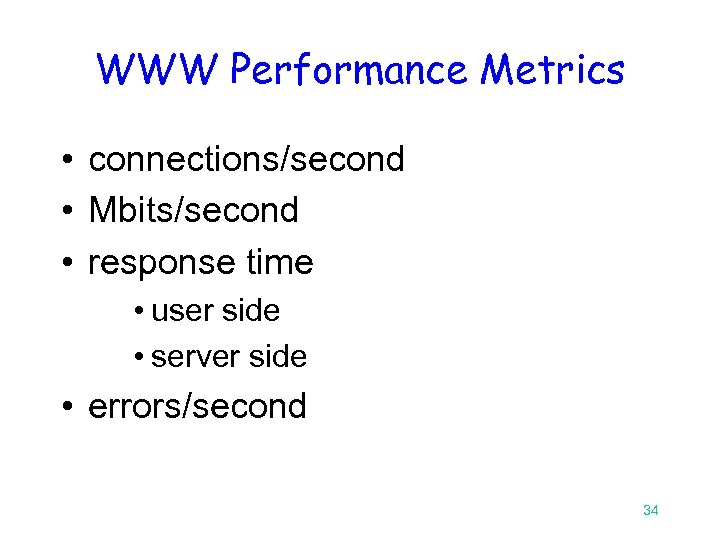 WWW Performance Metrics

• connections/second
• Mbits/second
• response time
  • user side
  • server side
• errors/second

34